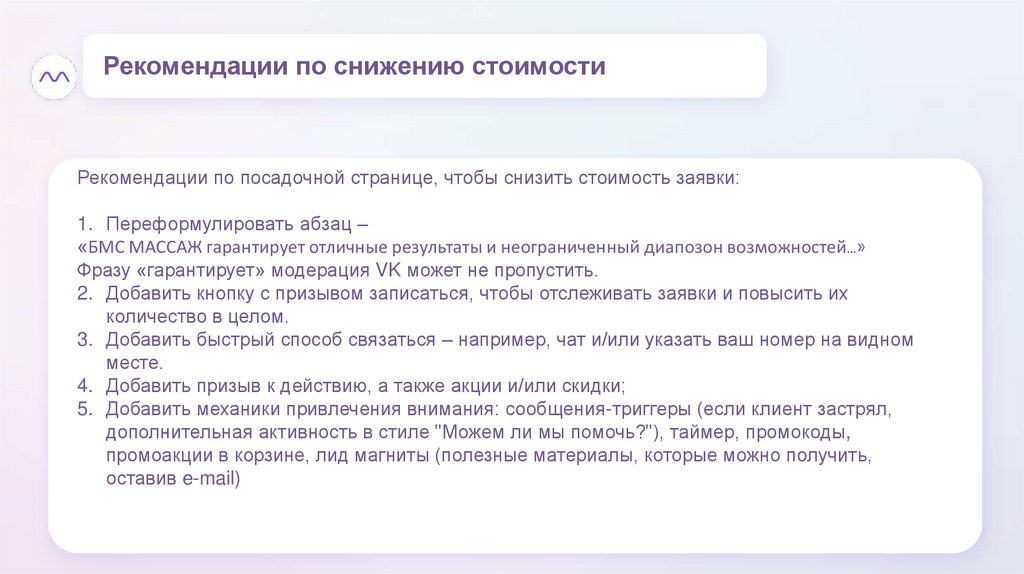 Рекомендации по снижению стоимости

Рекомендации по посадочной странице, чтобы снизить стоимость заявки:

1. Переформулировать абзац –
«БМС МАССАЖ гарантирует отличные результаты и неограниченный диапозон возможностей…»
Фразу «гарантирует» модерация VK может не пропустить.
2. Добавить кнопку с призывом записаться, чтобы отслеживать заявки и повысить их количество в целом.
3. Добавить быстрый способ связаться – например, чат и/или указать ваш номер на видном месте.
4. Добавить призыв к действию, а также акции и/или скидки;
5. Добавить механики привлечения внимания: сообщения-триггеры (если клиент застрял, дополнительная активность в стиле "Можем ли мы помочь?"), таймер, промокоды, промоакции в корзине, лид магниты (полезные материалы, которые можно получить, оставив e-mail)